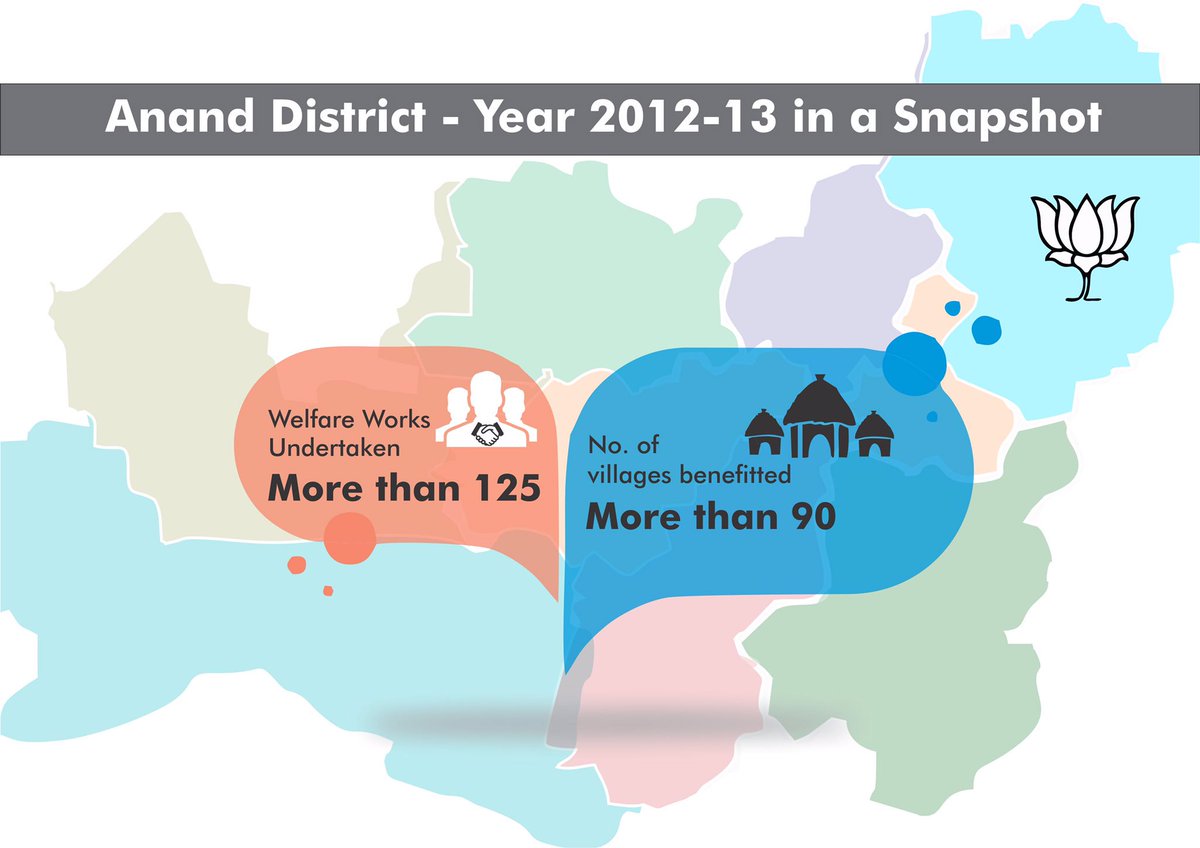 Anand District - Year 2012-13 in a Snapshot

Welfare Works Undertaken
More than 125

No. of villages benefitted
More than 90